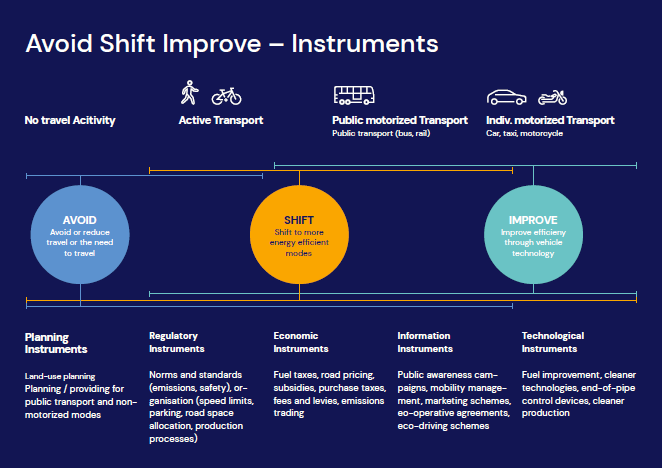 Avoid Shift Improve – Instruments

No travel Acitivity

Active Transport

Public motorized Transport
Public transport (bus, rail)

Indiv. motorized Transport
Car, taxi, motorcycle

AVOID
Avoid or reduce travel or the need to travel

SHIFT
Shift to more energy efficient modes

IMPROVE
Improve efficieny through vehicle technology

Planning Instruments

Land-use planning
Planning / providing for public transport and non-motorized modes

Regulatory Instruments

Norms and standards (emissions, safety), organisation (speed limits, parking, road space allocation, production processes)

Economic Instruments

Fuel taxes, road pricing, subsidies, purchase taxes, fees and levies, emissions trading

Information Instruments

Public awareness campaigns, mobility management, marketing schemes, eo-operative agreements, eco-driving schemes

Technological Instruments

Fuel improvement, cleaner technologies, end-of-pipe control devices, cleaner production